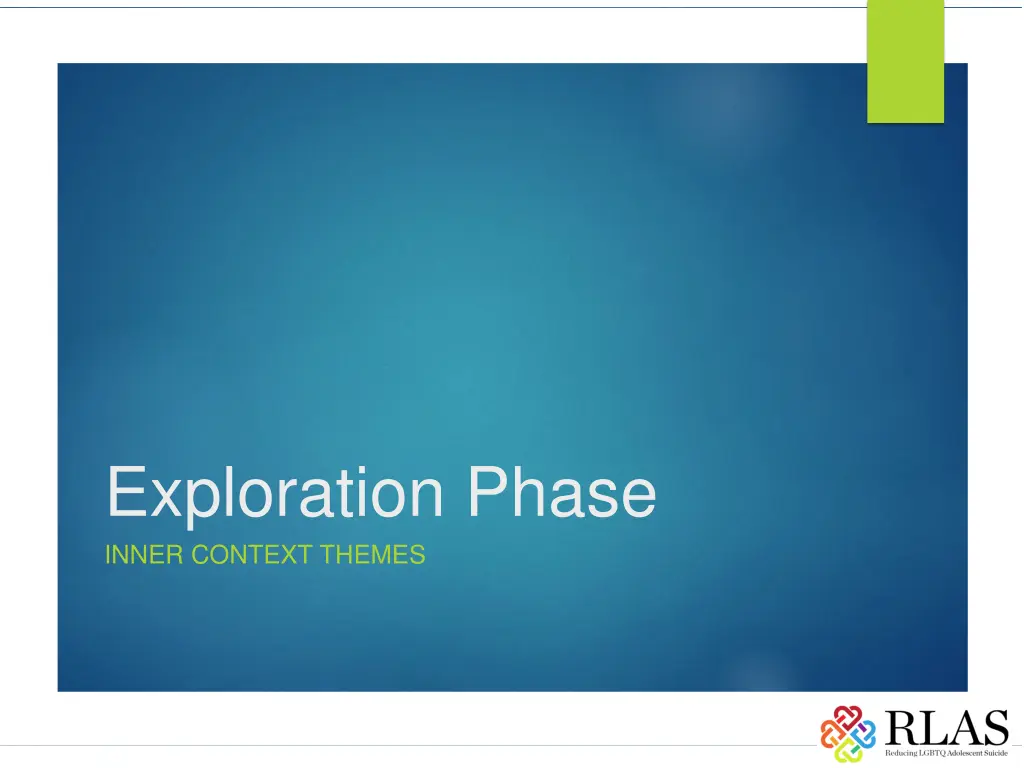 Exploration Phase

INNER CONTEXT THEMES

RLAS
Reducing LGBTQ Adolescent Suicide